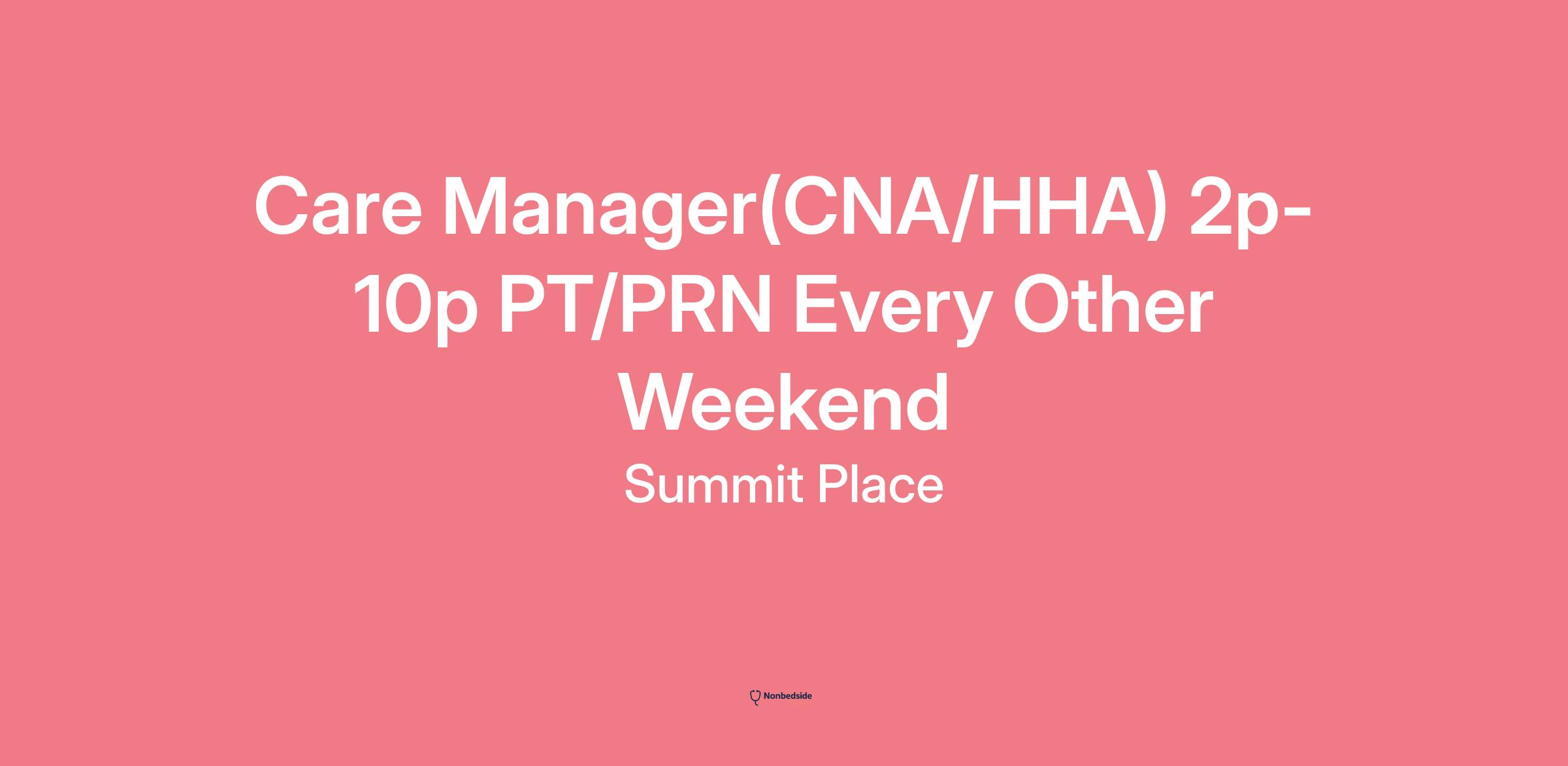 Care Manager(CNA/HHA) 2p-10p PT/PRN Every Other Weekend

Summit Place

Nonbedside